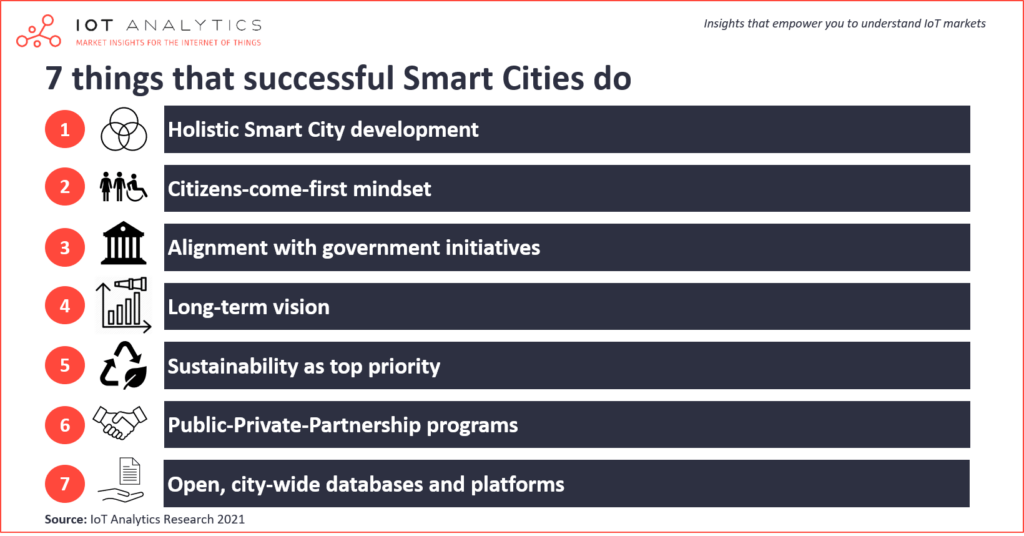 IOT ANALYTICS
MARKET INSIGHTS FOR THE INTERNET OF THINGS

Insights that empower you to understand IoT markets

7 things that successful Smart Cities do

1 Holistic Smart City development

2 Citizens-come-first mindset

3 Alignment with government initiatives

4 Long-term vision

5 Sustainability as top priority

6 Public-Private-Partnership programs

7 Open, city-wide databases and platforms

Source: IoT Analytics Research 2021